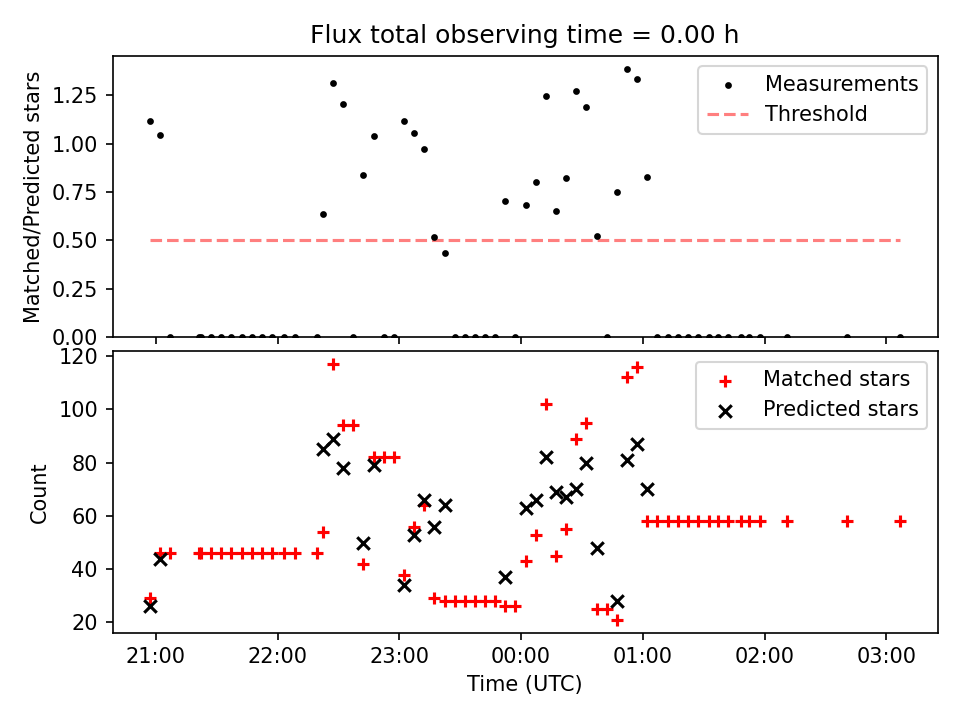 Flux total observing time = 0.00 h

Matched/Predicted stars

1.25
1.00
0.75
0.50
0.25
0.00

Measurements
Threshold

Count

120
100
80
60
40
20

Matched stars
Predicted stars

21:00 22:00 23:00 00:00 01:00 02:00 03:00

Time (UTC)